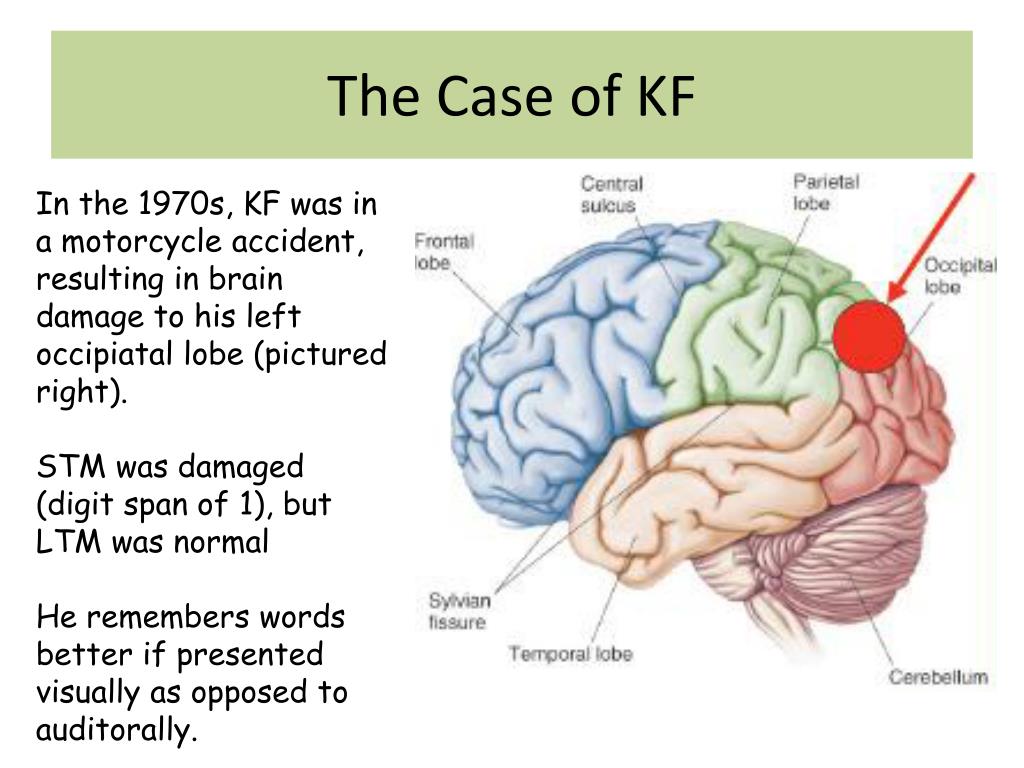 The Case of KF

In the 1970s, KF was in a motorcycle accident, resulting in brain damage to his left occipiatal lobe (pictured right).

STM was damaged (digit span of 1), but LTM was normal

He remembers words better if presented visually as opposed to auditorally.

Central sulcus

Parietal lobe

Frontal lobe

Occipital lobe

Sylvian fissure

Temporal lobe

Cerebellum